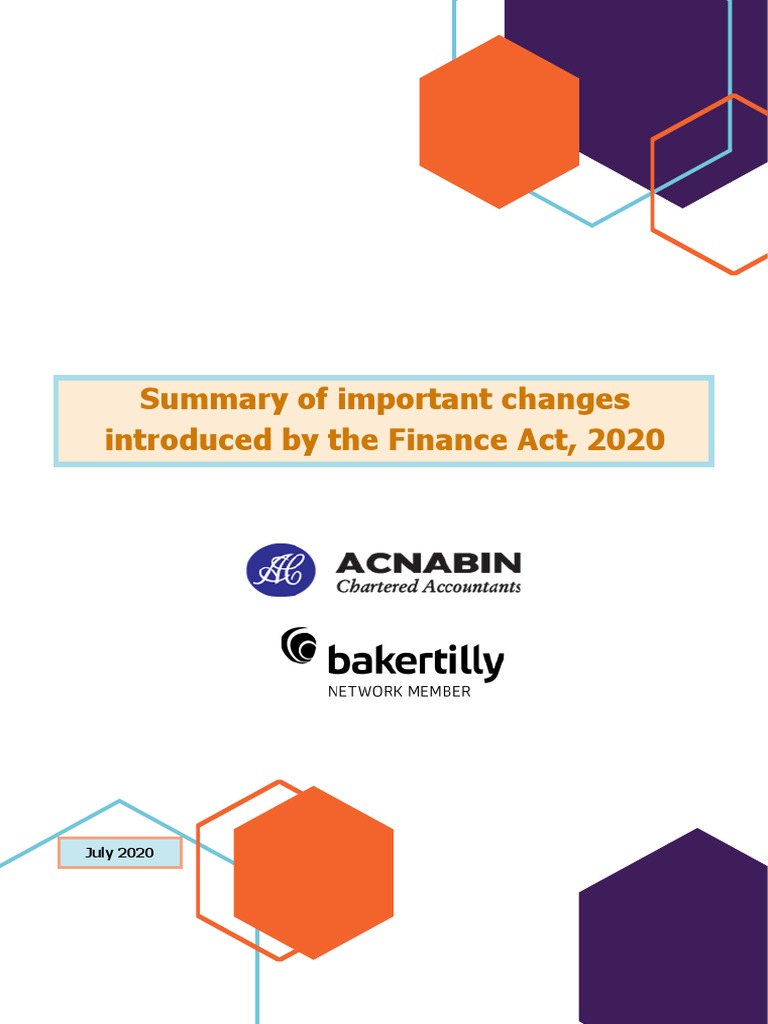 Summary of important changes introduced by the Finance Act, 2020

AC

ACNABIN
Chartered Accountants

bakertilly
NETWORK MEMBER

July 2020